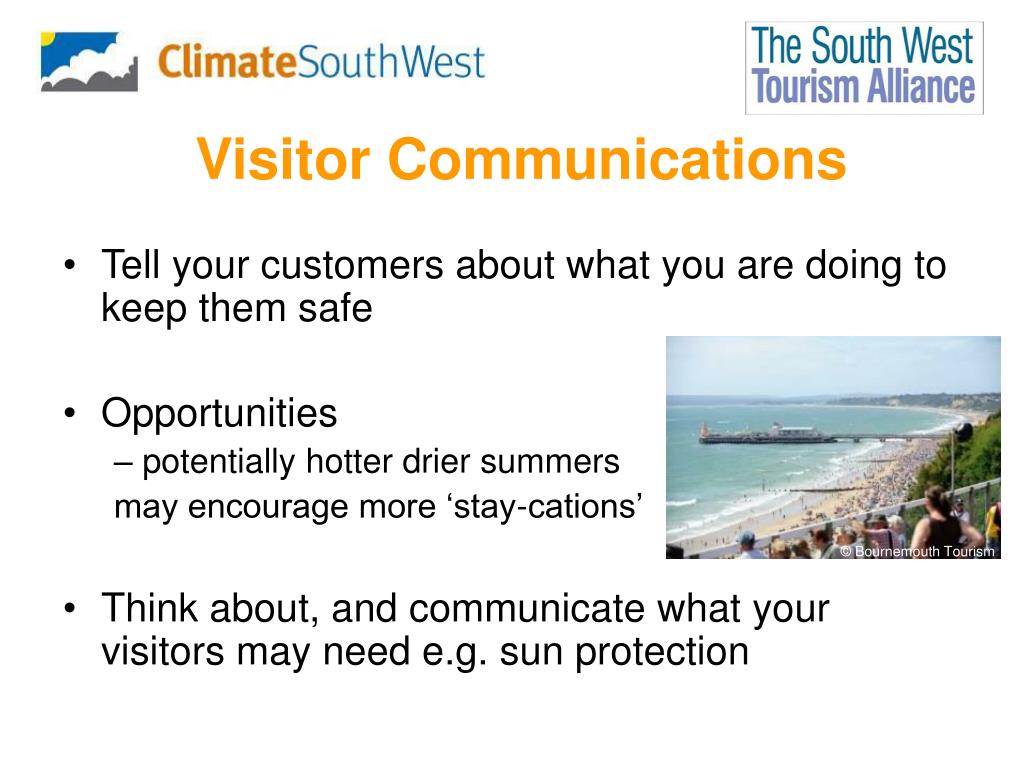 ClimateSouthWest

The South West Tourism Alliance

Visitor Communications

• Tell your customers about what you are doing to keep them safe

• Opportunities
– potentially hotter drier summers may encourage more ‘stay-cations’

© Bournemouth Tourism

• Think about, and communicate what your visitors may need e.g. sun protection